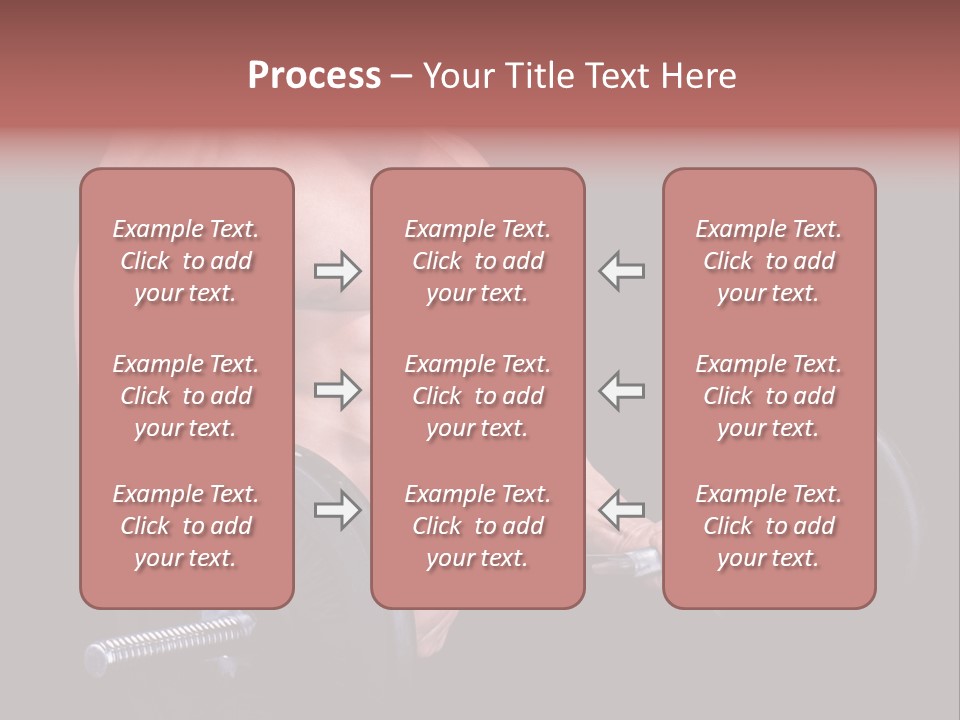 Process – Your Title Text Here

Example Text. Click to add your text.

Example Text. Click to add your text.

Example Text. Click to add your text.

Example Text. Click to add your text.

Example Text. Click to add your text.

Example Text. Click to add your text.

Example Text. Click to add your text.

Example Text. Click to add your text.

Example Text. Click to add your text.